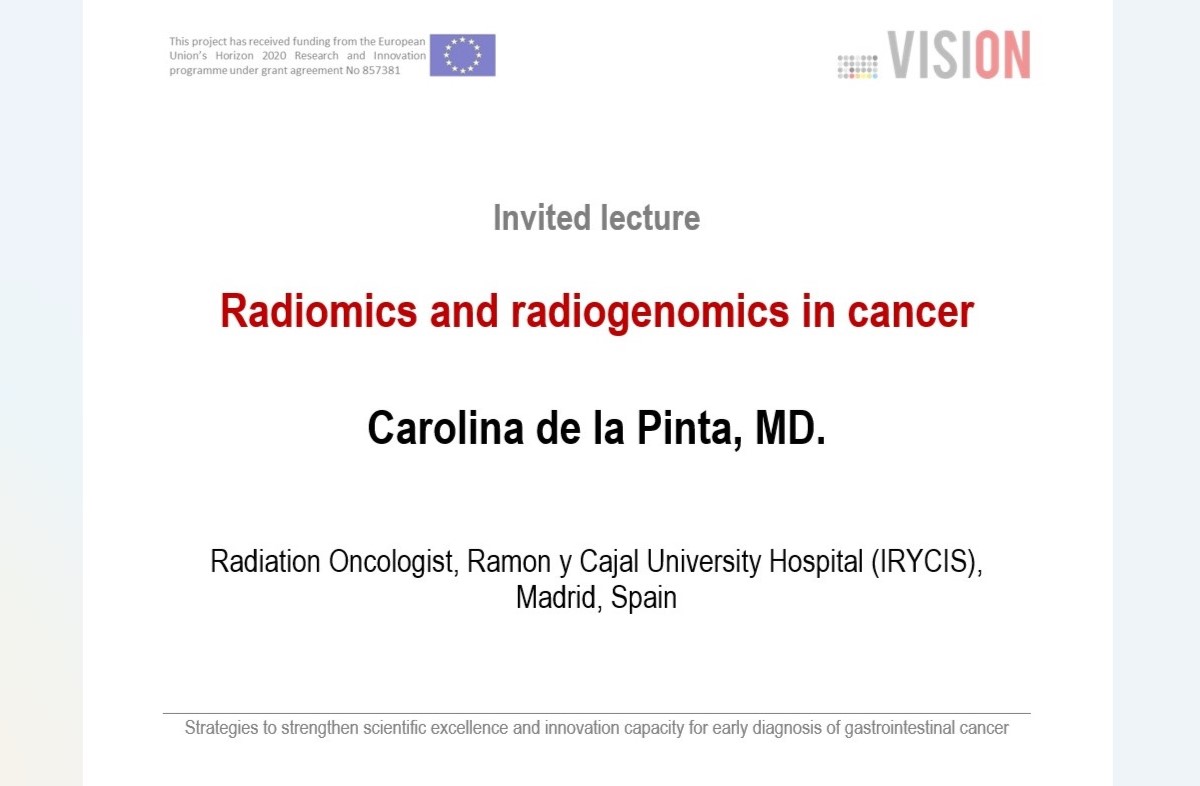 This project has received funding from the European Union's Horizon 2020 Research and Innovation programme under grant agreement No 857381

VISION

Invited lecture

Radiomics and radiogenomics in cancer

Carolina de la Pinta, MD.

Radiation Oncologist, Ramon y Cajal University Hospital (IRYCIS), Madrid, Spain

Strategies to strengthen scientific excellence and innovation capacity for early diagnosis of gastrointestinal cancer